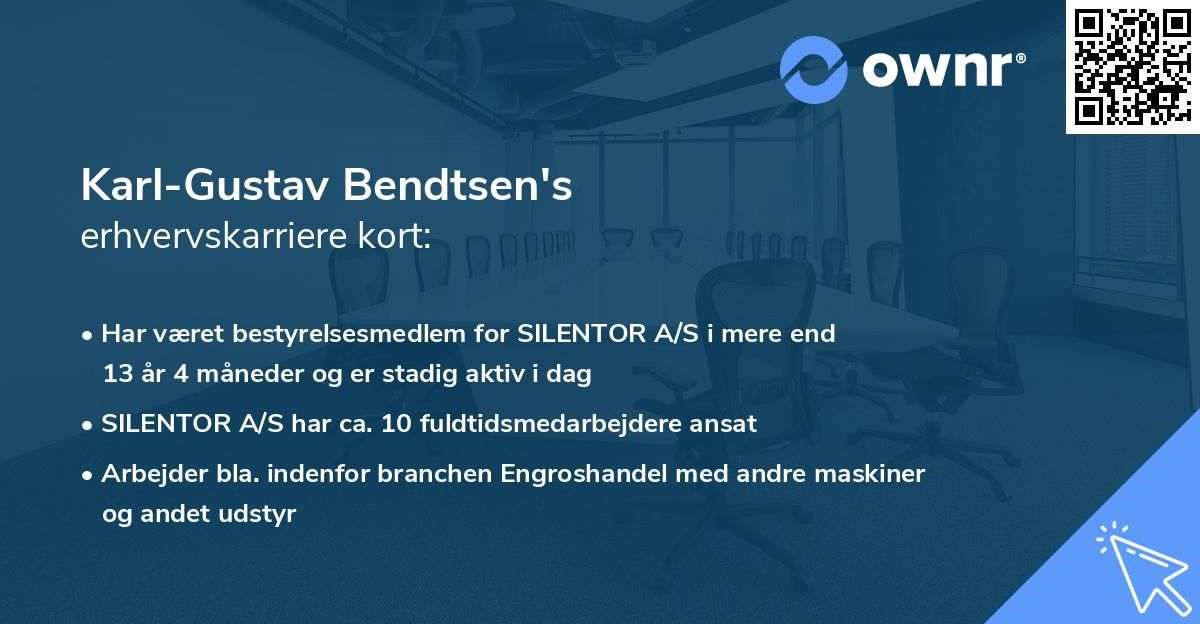 ownr®

Karl-Gustav Bendtsen's
erhvervskarriere kort:

• Har været bestyrelsesmedlem for SILENTOR A/S i mere end 13 år 4 måneder og er stadig aktiv i dag

• SILENTOR A/S har ca. 10 fuldtidsmedarbejdere ansat

• Arbejder bla. indenfor branchen Engroshandel med andre maskiner og andet udstyr